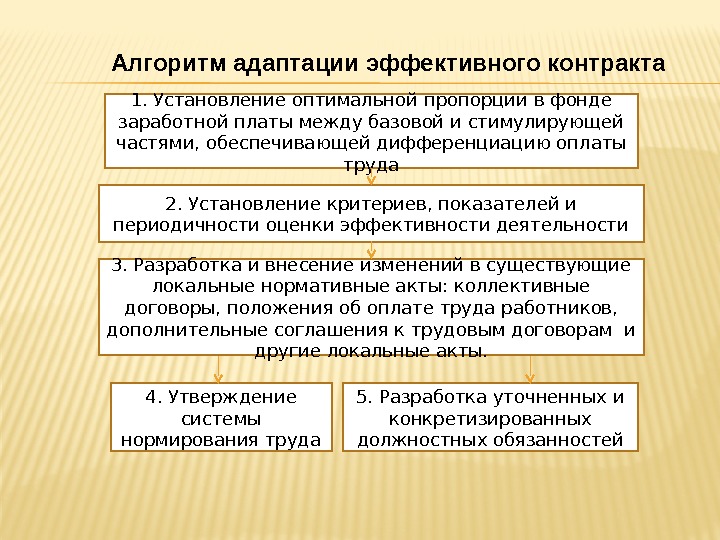 Алгоритм адаптации эффективного контракта

1. Установление оптимальной пропорции в фонде заработной платы между базовой и стимулирующей частями, обеспечивающей дифференциацию оплаты труда

2. Установление критериев, показателей и периодичности оценки эффективности деятельности

3. Разработка и внесение изменений в существующие локальные нормативные акты: коллективные договоры, положения об оплате труда работников, дополнительные соглашения к трудовым договорам и другие локальные акты.

4. Утверждение системы нормирования труда

5. Разработка уточненных и конкретизированных должностных обязанностей